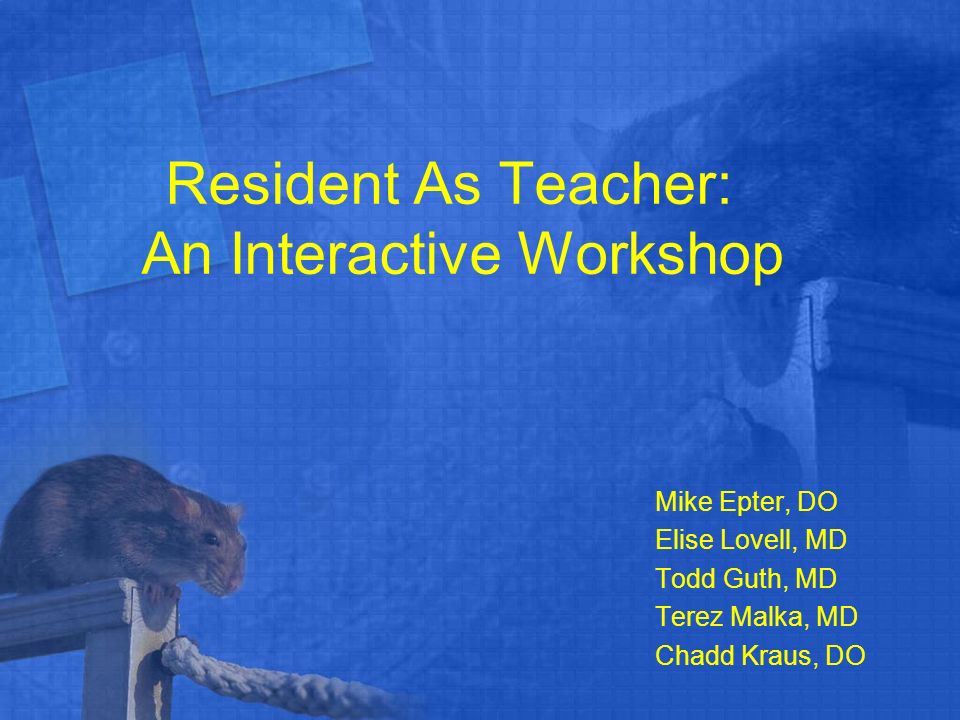 Resident As Teacher:
An Interactive Workshop

Mike Epter, DO
Elise Lovell, MD
Todd Guth, MD
Terez Malka, MD
Chadd Kraus, DO